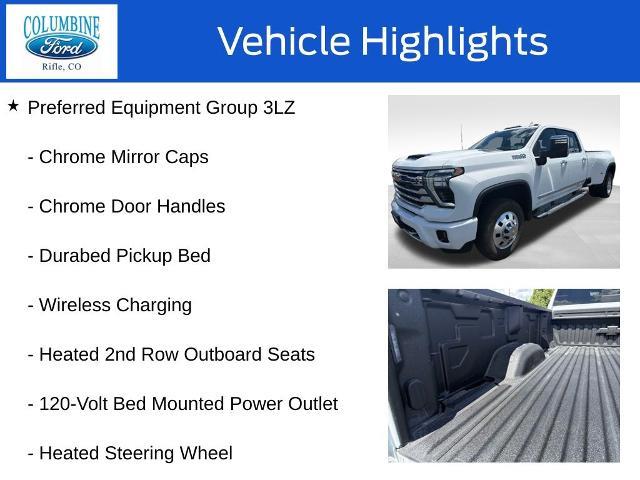 COLUMBINE
Ford
Rifle, CO

Vehicle Highlights

★ Preferred Equipment Group 3LZ

- Chrome Mirror Caps

- Chrome Door Handles

- Durabed Pickup Bed

- Wireless Charging

- Heated 2nd Row Outboard Seats

- 120-Volt Bed Mounted Power Outlet

- Heated Steering Wheel